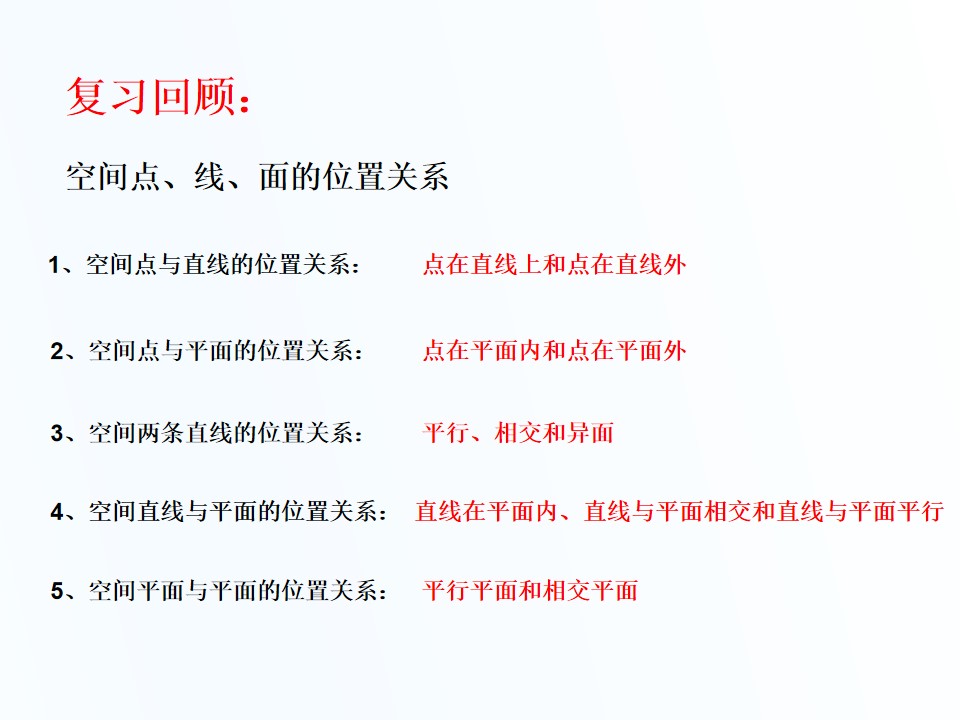 复习回顾：

空间点、线、面的位置关系

1、空间点与直线的位置关系： 点在直线上和点在直线外

2、空间点与平面的位置关系： 点在平面内和点在平面外

3、空间两条直线的位置关系： 平行、相交和异面

4、空间直线与平面的位置关系： 直线在平面内、直线与平面相交和直线与平面平行

5、空间平面与平面的位置关系： 平行平面和相交平面